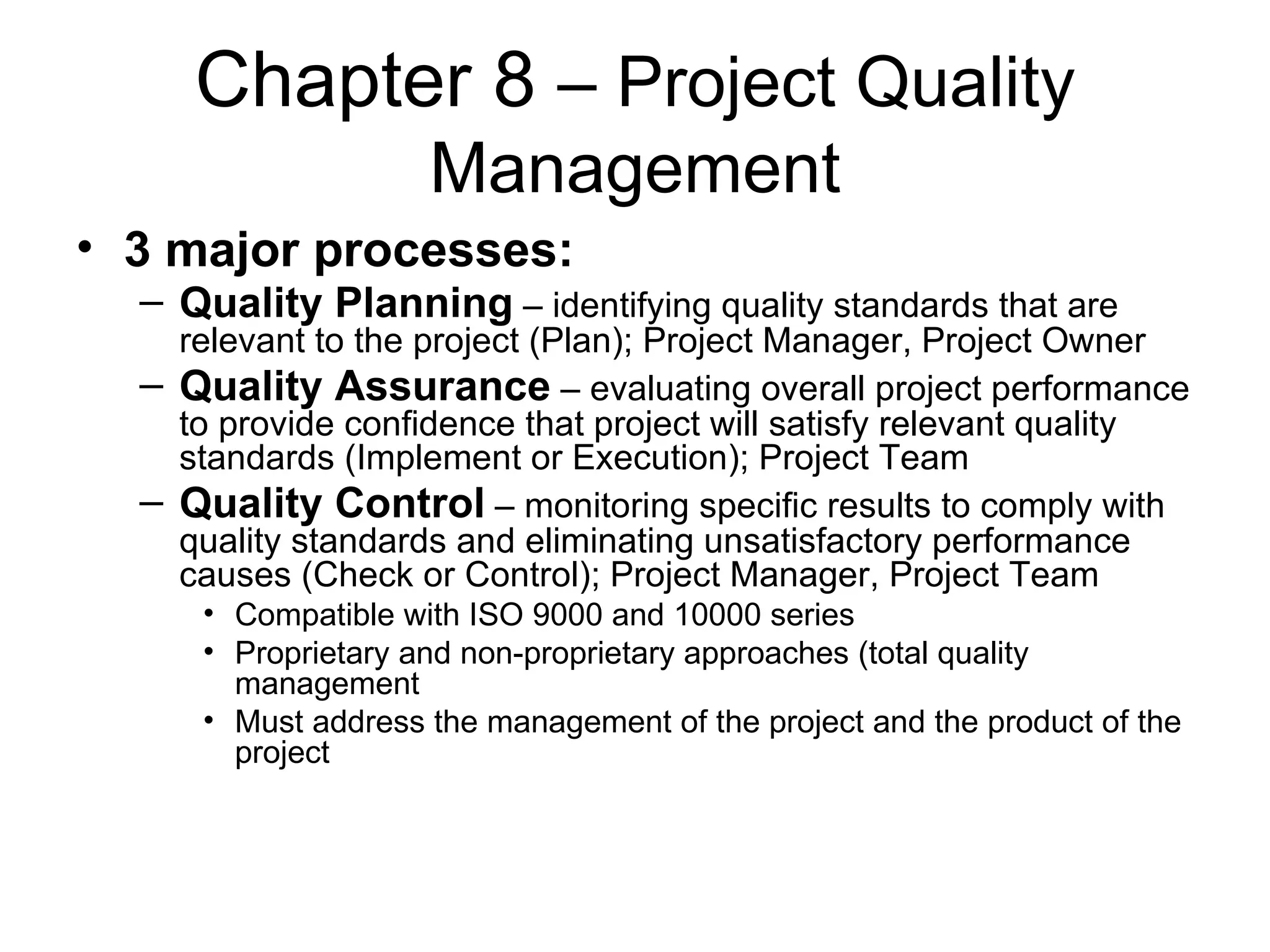 Chapter 8 – Project Quality Management

• 3 major processes:
– Quality Planning – identifying quality standards that are relevant to the project (Plan); Project Manager, Project Owner
– Quality Assurance – evaluating overall project performance to provide confidence that project will satisfy relevant quality standards (Implement or Execution); Project Team
– Quality Control – monitoring specific results to comply with quality standards and eliminating unsatisfactory performance causes (Check or Control); Project Manager, Project Team
• Compatible with ISO 9000 and 10000 series
• Proprietary and non-proprietary approaches (total quality management
• Must address the management of the project and the product of the project